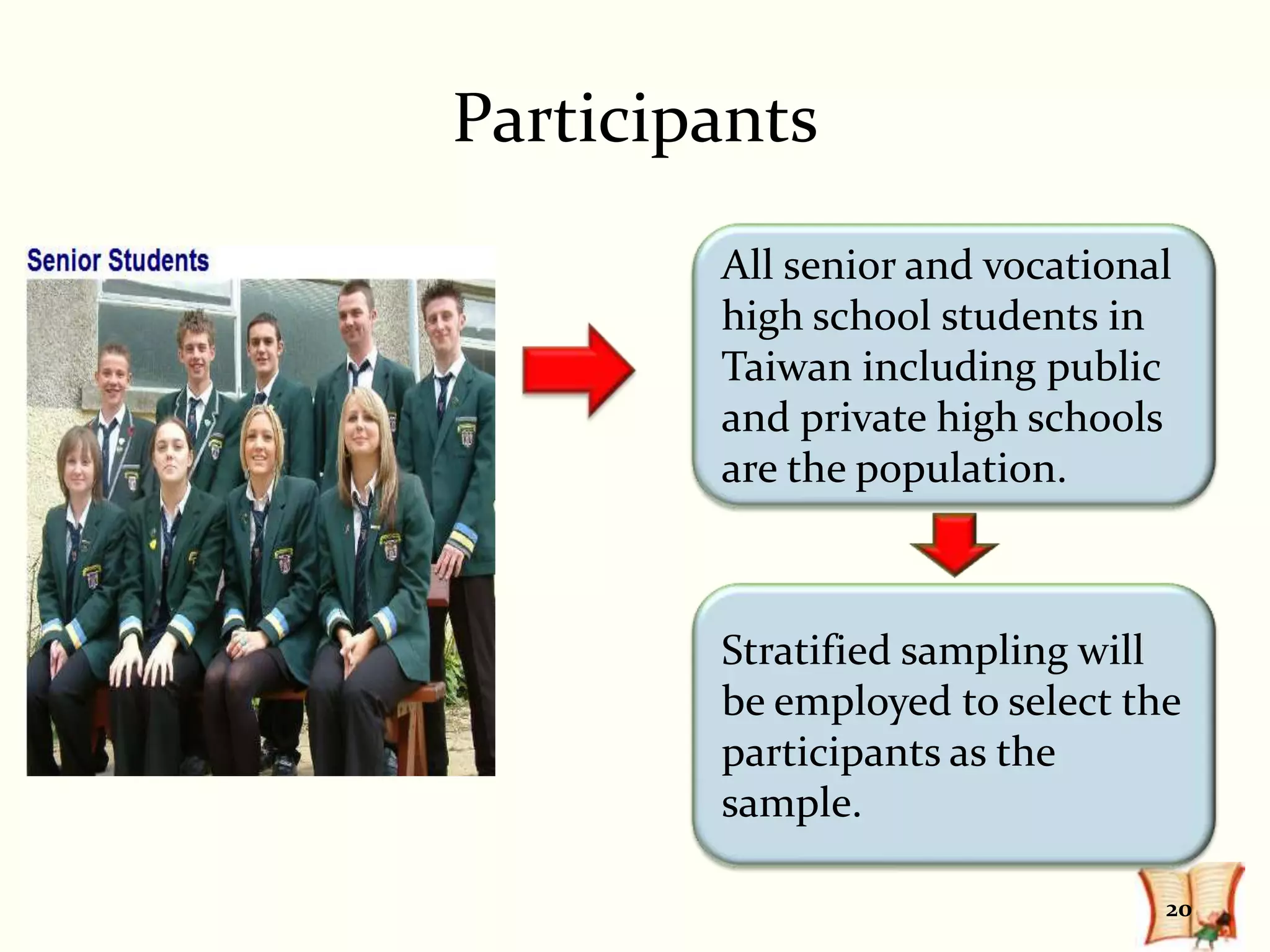 Participants

Senior Students

All senior and vocational high school students in Taiwan including public and private high schools are the population.

Stratified sampling will be employed to select the participants as the sample.

20